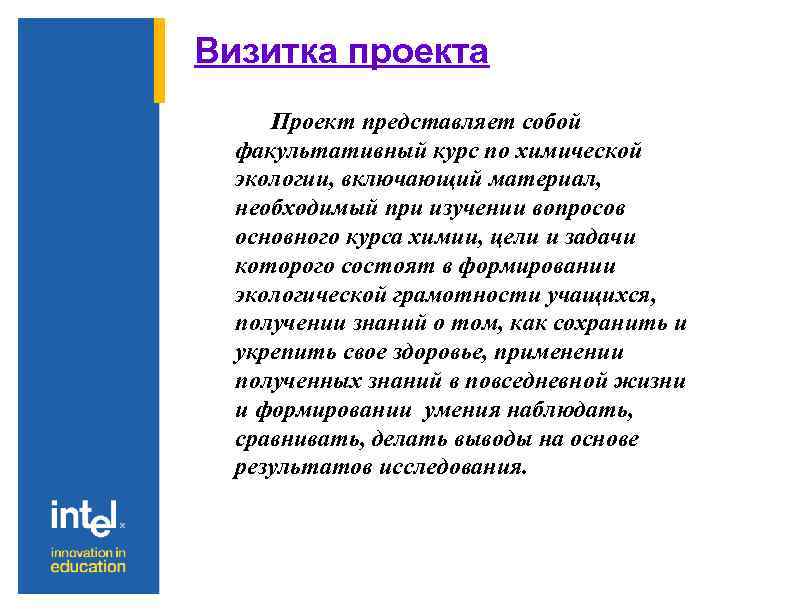 Визитка проекта

Проект представляет собой факультативный курс по химической экологии, включающий материал, необходимый при изучении вопросов основного курса химии, цели и задачи которого состоят в формировании экологической грамотности учащихся, получении знаний о том, как сохранить и укрепить свое здоровье, применении полученных знаний в повседневной жизни и формировании умения наблюдать, сравнивать, делать выводы на основе результатов исследования.

intel

innovation in education